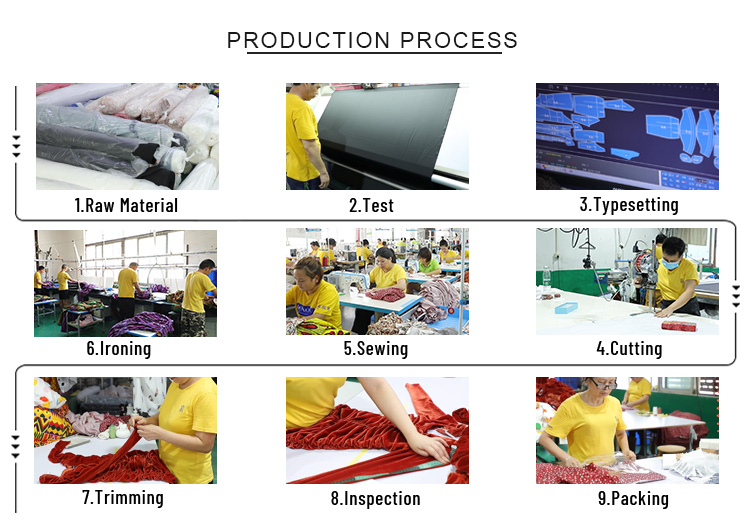 PRODUCTION PROCESS

1.Raw Material

2.Test

3.Typesetting

6.Ironing

5.Sewing

4.Cutting

7.Trimming

8.Inspection

9.Packing